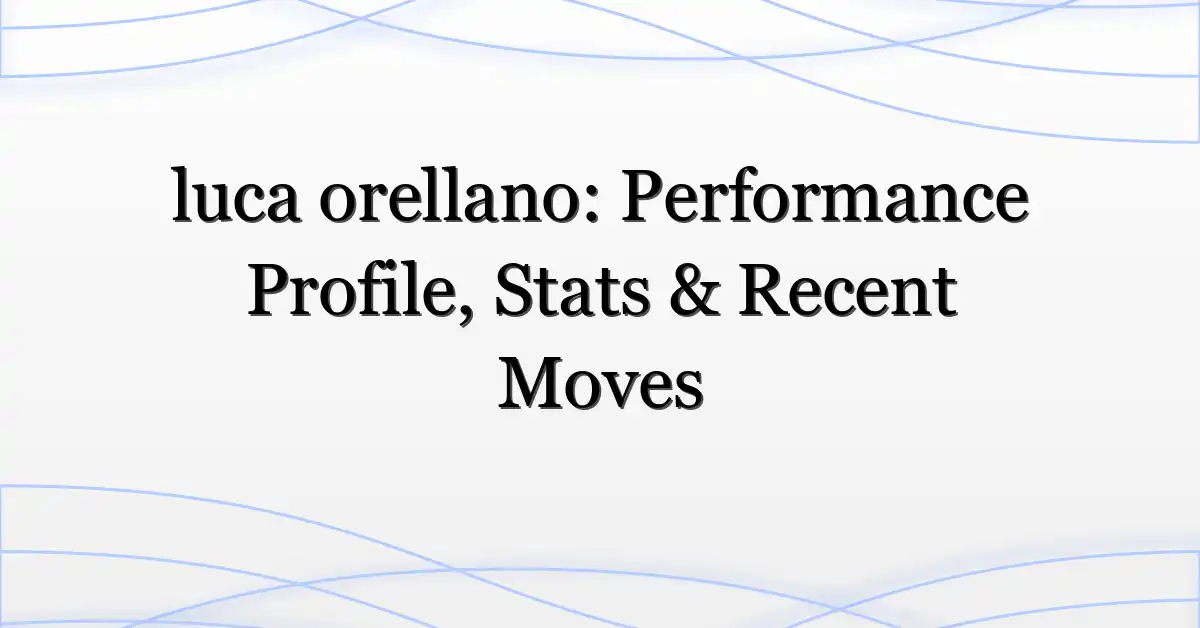 luca orellano: Performance Profile, Stats & Recent Moves